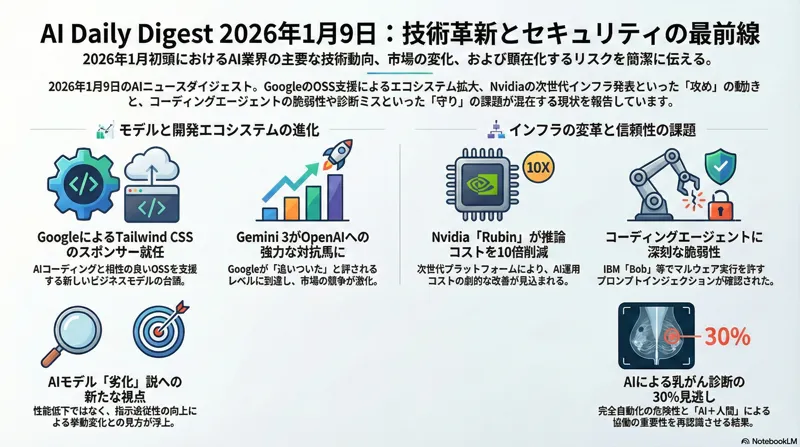 AI Daily Digest 2026年1月9日：技術革新とセキュリティの最前線

2026年1月初頭におけるAI業界の主要な技術動向、市場の変化、および顕在化するリスクを簡潔に伝える。

2026年1月9日のAIニュースダイジェスト。GoogleのOSS支援によるエコシステム拡大、Nvidiaの次世代インフラ発表といった「攻め」の動きと、コーディングエージェントの脆弱性や診断ミスといった「守り」の課題が混在する現状を報告しています。

モデルと開発エコシステムの進化

GoogleによるTailwind CSSのスポンサー就任
AIコーディングと相性の良いOSSを支援する新しいビジネスモデルの台頭。

Gemini 3がOpenAIへの強力な対抗馬に
Googleが「追いついた」と評されるレベルに到達し、市場の競争が激化。

AIモデル「劣化」説への新たな視点
性能低下ではなく、指示遵従性の向上による挙動変化との見方が浮上。

インフラの変革と信頼性の課題

10X

Nvidia「Rubin」が推論コストを10倍削減
次世代プラットフォームにより、AI運用コストの劇的な改善が見込まれる。

コーディングエージェントに深刻な脆弱性
IBM「Bob」等でマルウェア実行を許すプロンプトインジェクションが確認された。

30%

AIによる乳がん診断の30%見逃し
完全自動化の危険性と「AI＋人間」による協働の重要性を再認識させる結果。

NotebookLM